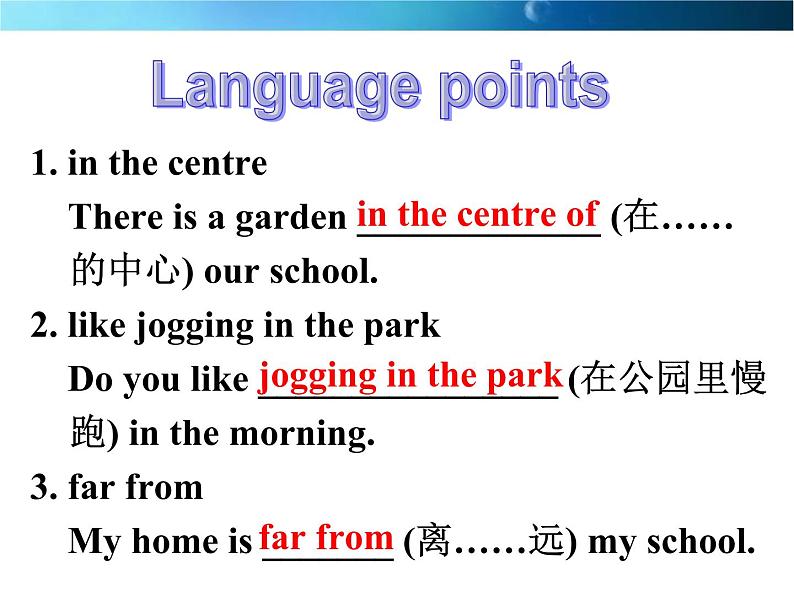 Language points

1. in the centre

There is a garden in the centre of (在……的中心) our school.

2. like jogging in the park

Do you like jogging in the park (在公园里慢跑) in the morning.

3. far from

My home is far from (离……远) my school.